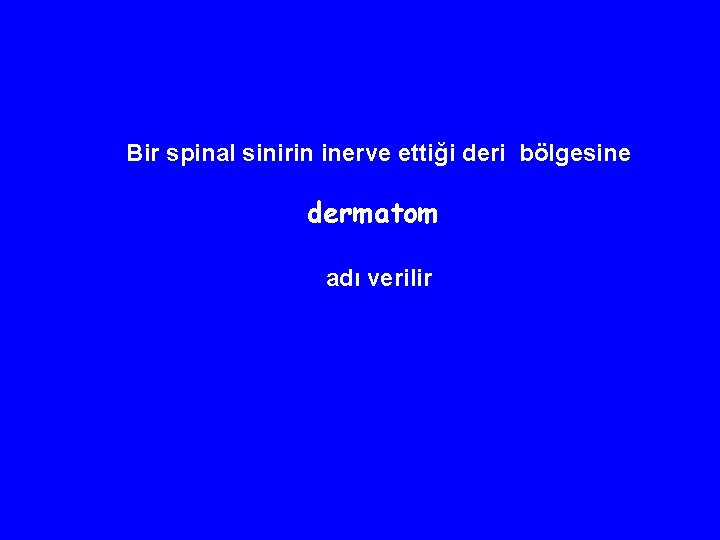 Bir spinal sinirin inerve ettiği deri bölgesine

dermatom

adı verilir